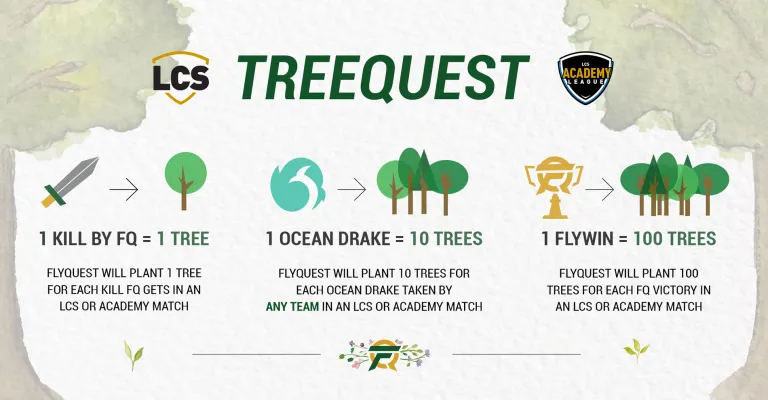 LCS

TREEQUEST

LCS ACADEMY LEAGUE

1 KILL BY FQ = 1 TREE

FLYQUEST WILL PLANT 1 TREE FOR EACH KILL FQ GETS IN AN LCS OR ACADEMY MATCH

1 OCEAN DRAKE = 10 TREES

FLYQUEST WILL PLANT 10 TREES FOR EACH OCEAN DRAKE TAKEN BY ANY TEAM IN AN LCS OR ACADEMY MATCH

1 FLYWIN = 100 TREES

FLYQUEST WILL PLANT 100 TREES FOR EACH FQ VICTORY IN AN LCS OR ACADEMY MATCH